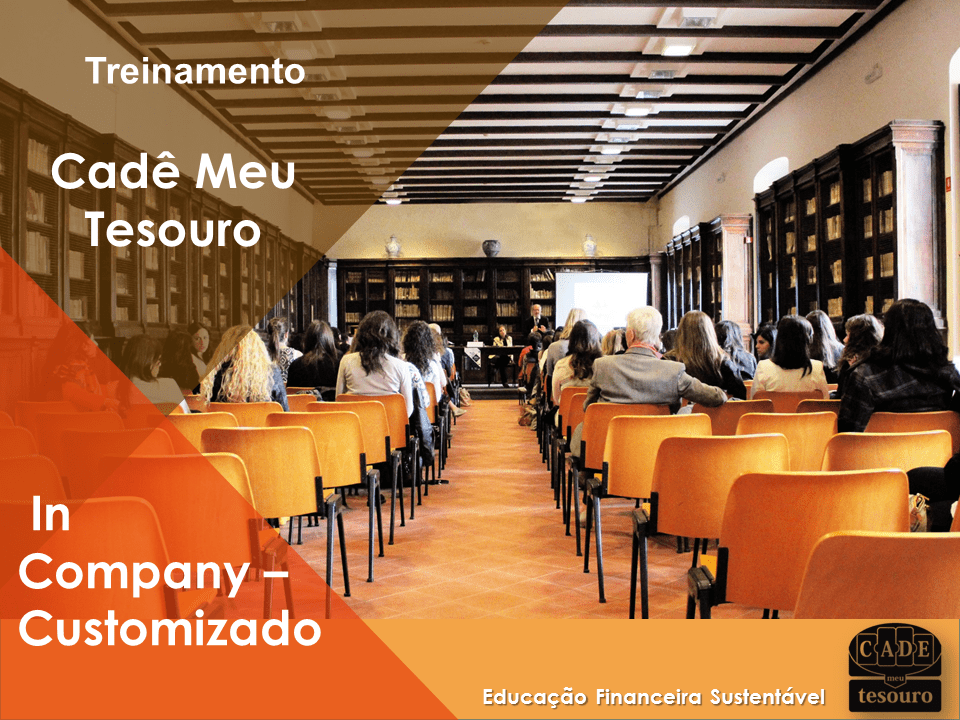 Treinamento

Cadê Meu Tesouro

In Company – Customizado

Educação Financeira Sustentável

CADE meu tesouro